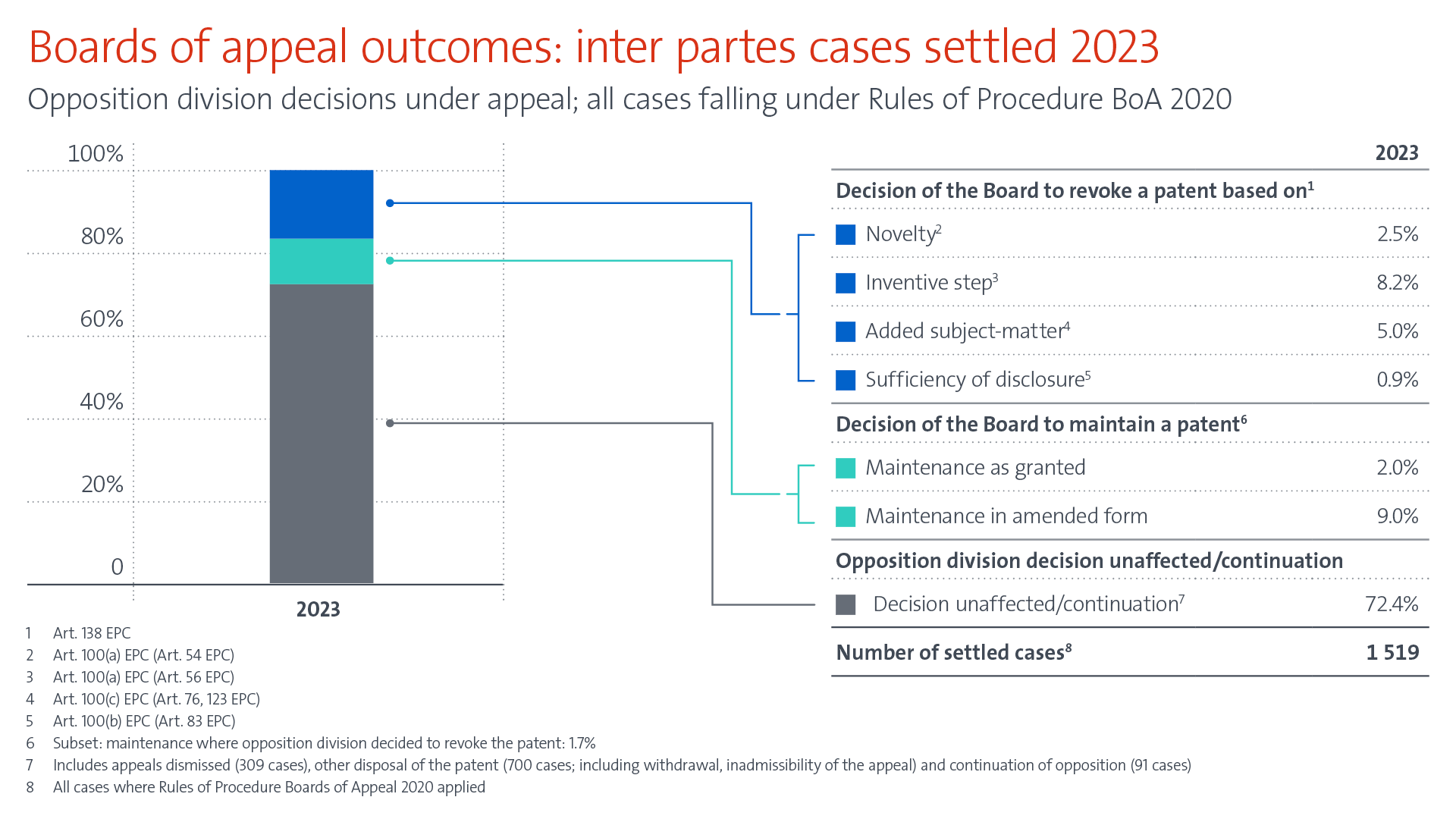 Boards of appeal outcomes: inter partes cases settled 2023

Opposition division decisions under appeal; all cases falling under Rules of Procedure BoA 2020

100%
80%
60%
40%
20%
0

2023

| | 2023 |
|---|---|
| **Decision of the Board to revoke a patent based on$^1$** | |
| Novelty$^2$ | 2.5% |
| Inventive step$^3$ | 8.2% |
| Added subject-matter$^4$ | 5.0% |
| Sufficiency of disclosure$^5$ | 0.9% |
| **Decision of the Board to maintain a patent$^6$** | |
| Maintenance as granted | 2.0% |
| Maintenance in amended form | 9.0% |
| **Opposition division decision unaffected/continuation** | |
| Decision unaffected/continuation$^7$ | 72.4% |
| **Number of settled cases$^8$** | **1 519** |

1 Art. 138 EPC
2 Art. 100(a) EPC (Art. 54 EPC)
3 Art. 100(a) EPC (Art. 56 EPC)
4 Art. 100(c) EPC (Art. 76, 123 EPC)
5 Art. 100(b) EPC (Art. 83 EPC)
6 Subset: maintenance where opposition division decided to revoke the patent: 1.7%
7 Includes appeals dismissed (309 cases), other disposal of the patent (700 cases; including withdrawal, inadmissibility of the appeal) and continuation of opposition (91 cases)
8 All cases where Rules of Procedure Boards of Appeal 2020 applied